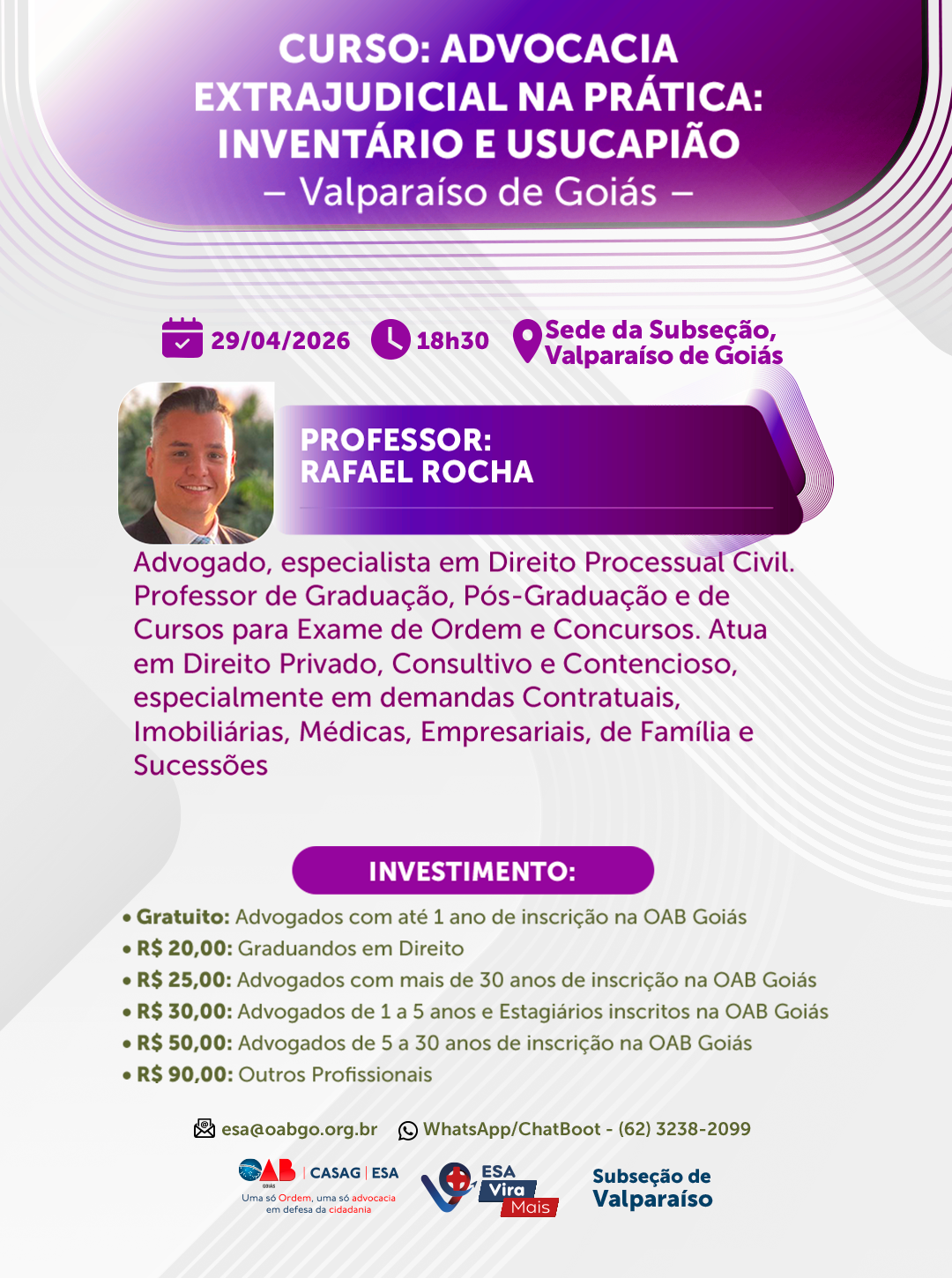 CURSO: ADVOCACIA EXTRAJUDICIAL NA PRÁTICA: INVENTÁRIO E USUCAPIÃO
– Valparaíso de Goiás –

29/04/2026 18h30 Sede da Subseção, Valparaíso de Goiás

PROFESSOR: RAFAEL ROCHA

Advogado, especialista em Direito Processual Civil. Professor de Graduação, Pós-Graduação e de Cursos para Exame de Ordem e Concursos. Atua em Direito Privado, Consultivo e Contencioso, especialmente em demandas Contratuais, Imobiliárias, Médicas, Empresariais, de Família e Sucessões

INVESTIMENTO:

• Gratuito: Advogados com até 1 ano de inscrição na OAB Goiás
• R$ 20,00: Graduandos em Direito
• R$ 25,00: Advogados com mais de 30 anos de inscrição na OAB Goiás
• R$ 30,00: Advogados de 1 a 5 anos e Estagiários inscritos na OAB Goiás
• R$ 50,00: Advogados de 5 a 30 anos de inscrição na OAB Goiás
• R$ 90,00: Outros Profissionais

esa@oabgo.org.br WhatsApp/ChatBoot - (62) 3238-2099

OAB GOIÁS | CASAG | ESA
Uma só Ordem, uma só advocacia em defesa da cidadania

ESA Vira Mais

Subseção de Valparaíso